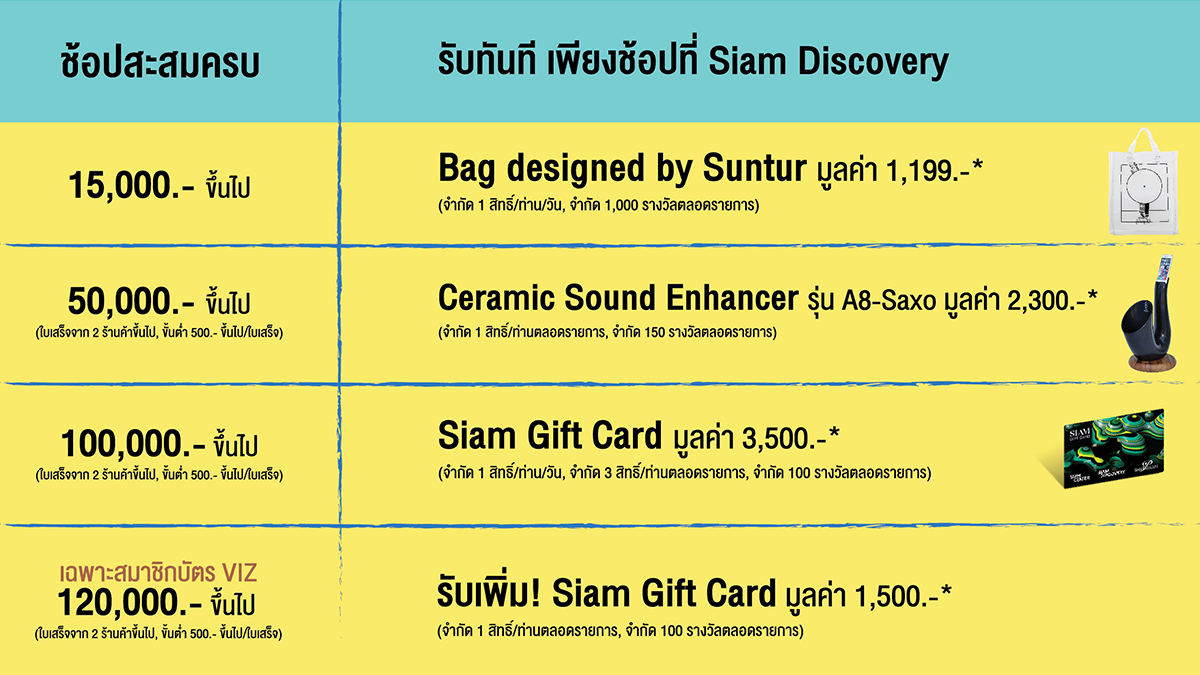 | ช้อปสะสมครบ | รับทันที เพียงช้อปที่ Siam Discovery |
|---|---|
| 15,000.- ขึ้นไป | Bag designed by Suntur มูลค่า 1,199.-* (จำกัด 1 สิทธิ์/ท่าน/วัน, จำกัด 1,000 รางวัลตลอดรายการ) |
| 50,000.- ขึ้นไป (ใบเสร็จจาก 2 ร้านค้าขึ้นไป, ขั้นต่ำ 500.- ขึ้นไป/ใบเสร็จ) | Ceramic Sound Enhancer รุ่น A8-Saxo มูลค่า 2,300.-* (จำกัด 1 สิทธิ์/ท่านตลอดรายการ, จำกัด 150 รางวัลตลอดรายการ) |
| 100,000.- ขึ้นไป (ใบเสร็จจาก 2 ร้านค้าขึ้นไป, ขั้นต่ำ 500.- ขึ้นไป/ใบเสร็จ) | Siam Gift Card มูลค่า 3,500.-* (จำกัด 1 สิทธิ์/ท่าน/วัน, จำกัด 3 สิทธิ์/ท่านตลอดรายการ, จำกัด 100 รางวัลตลอดรายการ) |
| เฉพาะสมาชิกบัตร VIZ 120,000.- ขึ้นไป (ใบเสร็จจาก 2 ร้านค้าขึ้นไป, ขั้นต่ำ 500.- ขึ้นไป/ใบเสร็จ) | รับเพิ่ม! Siam Gift Card มูลค่า 1,500.-* (จำกัด 1 สิทธิ์/ท่านตลอดรายการ, จำกัด 100 รางวัลตลอดรายการ) |